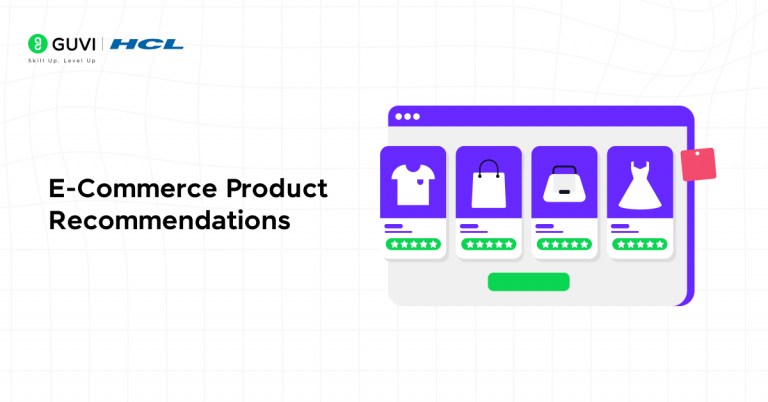 GUVI | HCL
Skill Up. Level Up

E-Commerce Product Recommendations